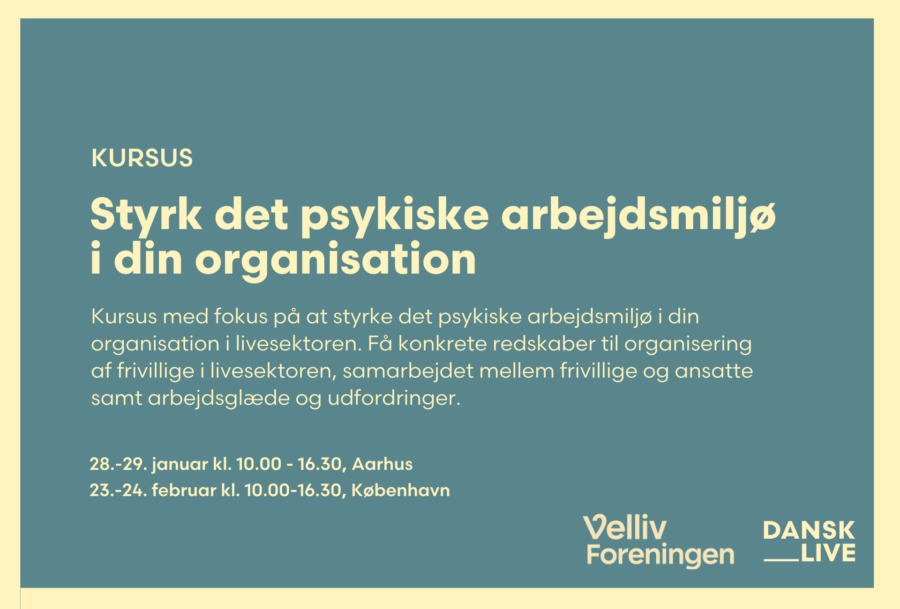 KURSUS

Styrk det psykiske arbejdsmiljø i din organisation

Kursus med fokus på at styrke det psykiske arbejdsmiljø i din organisation i livesektoren. Få konkrete redskaber til organisering af frivillige i livesektoren, samarbejdet mellem frivillige og ansatte samt arbejdsglæde og udfordringer.

28.-29. januar kl. 10.00 - 16.30, Aarhus
23.-24. februar kl. 10.00-16.30, København

Velliv Foreningen

DANSK LIVE